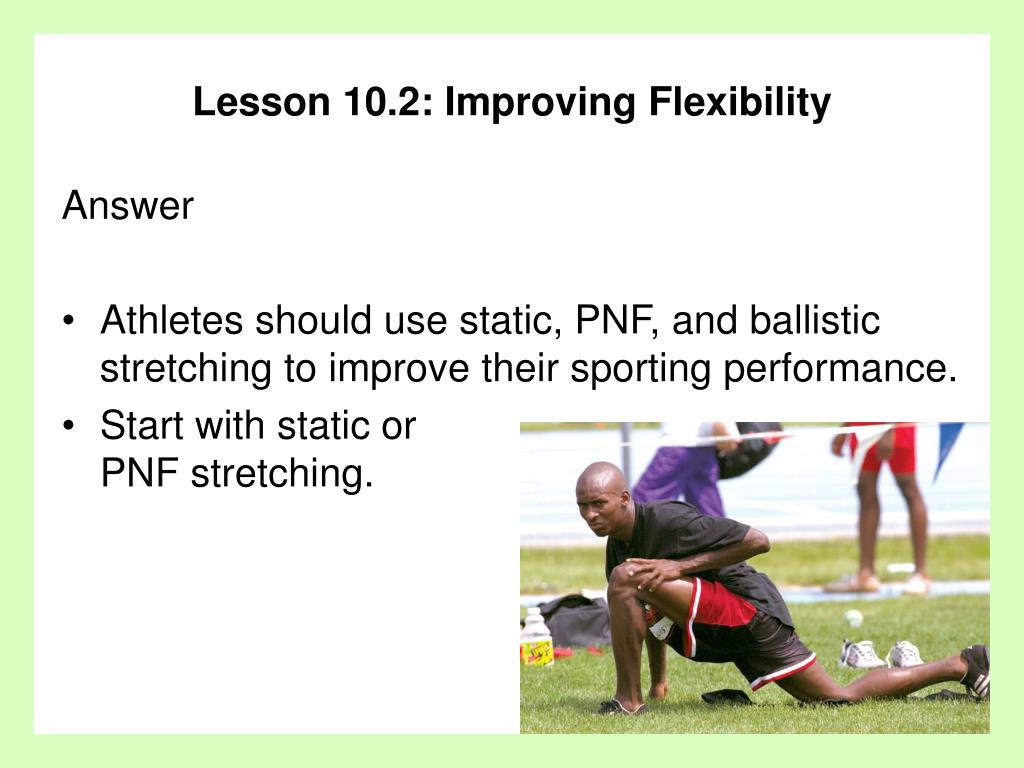 Lesson 10.2: Improving Flexibility

Answer

• Athletes should use static, PNF, and ballistic stretching to improve their sporting performance.
• Start with static or PNF stretching.